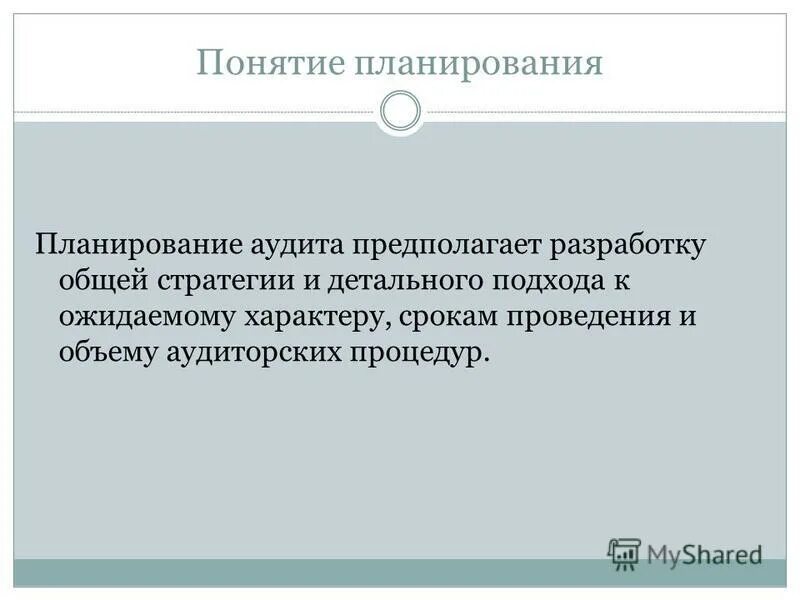 Понятие планирования

Планирование аудита предполагает разработку общей стратегии и детального подхода к ожидаемому характеру, срокам проведения и объему аудиторских процедур.

MyShared